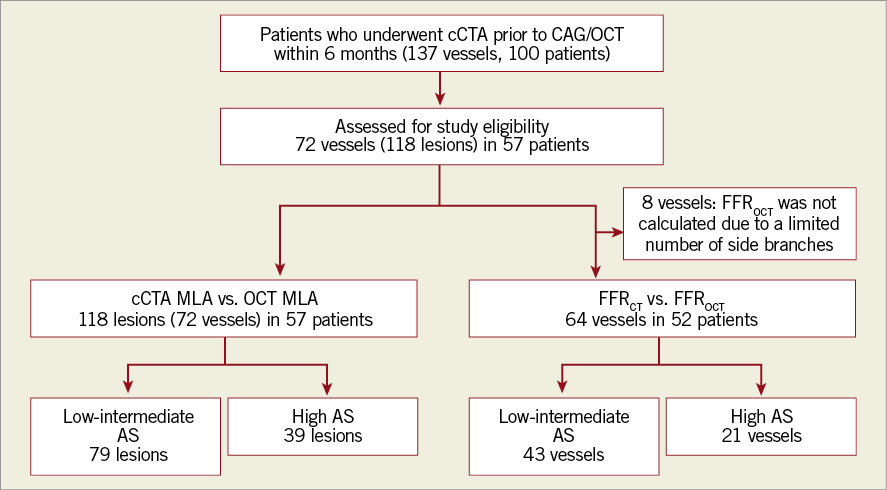 Patients who underwent cCTA prior to CAG/OCT within 6 months (137 vessels, 100 patients)

Assessed for study eligibility
72 vessels (118 lesions) in 57 patients

8 vessels: $FFR_{OCT}$ was not calculated due to a limited number of side branches

cCTA MLA vs. OCT MLA
118 lesions (72 vessels) in 57 patients

$FFR_{CT}$ vs. $FFR_{OCT}$
64 vessels in 52 patients

Low-intermediate AS
79 lesions

High AS
39 lesions

Low-intermediate AS
43 vessels

High AS
21 vessels